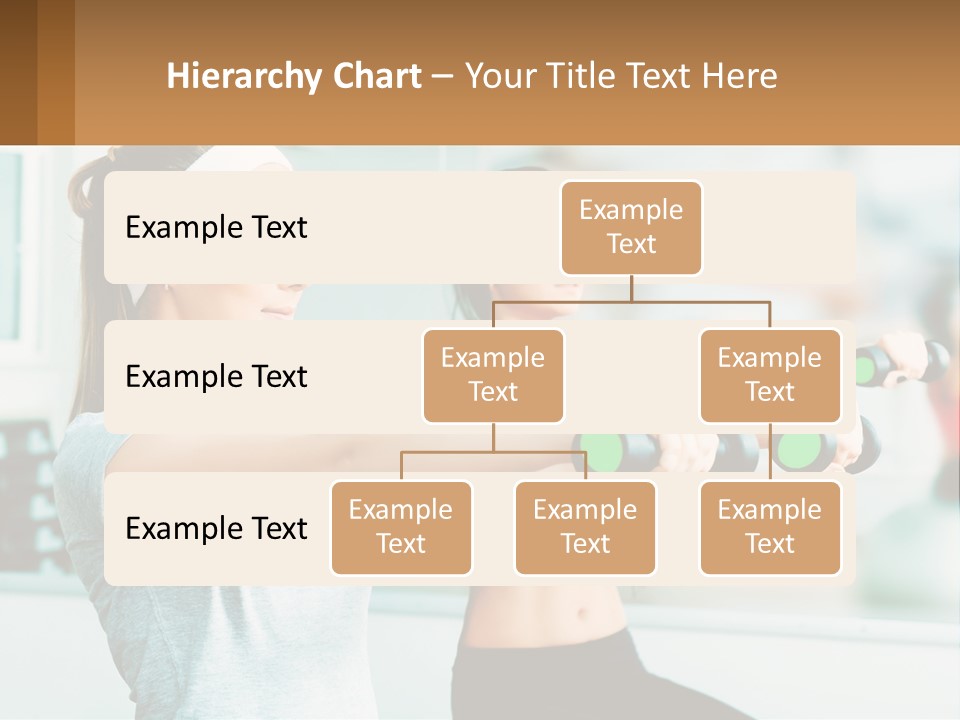 Hierarchy Chart – Your Title Text Here

Example Text

Example Text

Example Text

Example Text

Example Text

Example Text

Example Text

Example Text

Example Text